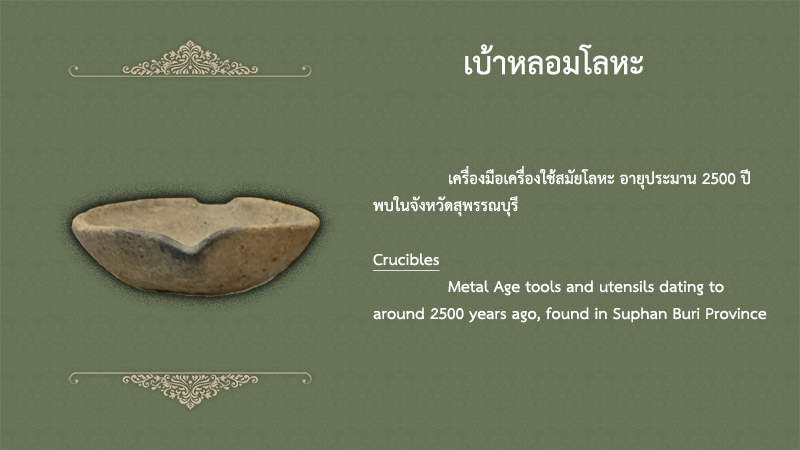 เบ้าหลอมโลหะ

เครื่องมือเครื่องใช้สมัยโลหะ อายุประมาณ 2500 ปี พบในจังหวัดสุพรรณบุรี

Crucibles

Metal Age tools and utensils dating to around 2500 years ago, found in Suphan Buri Province